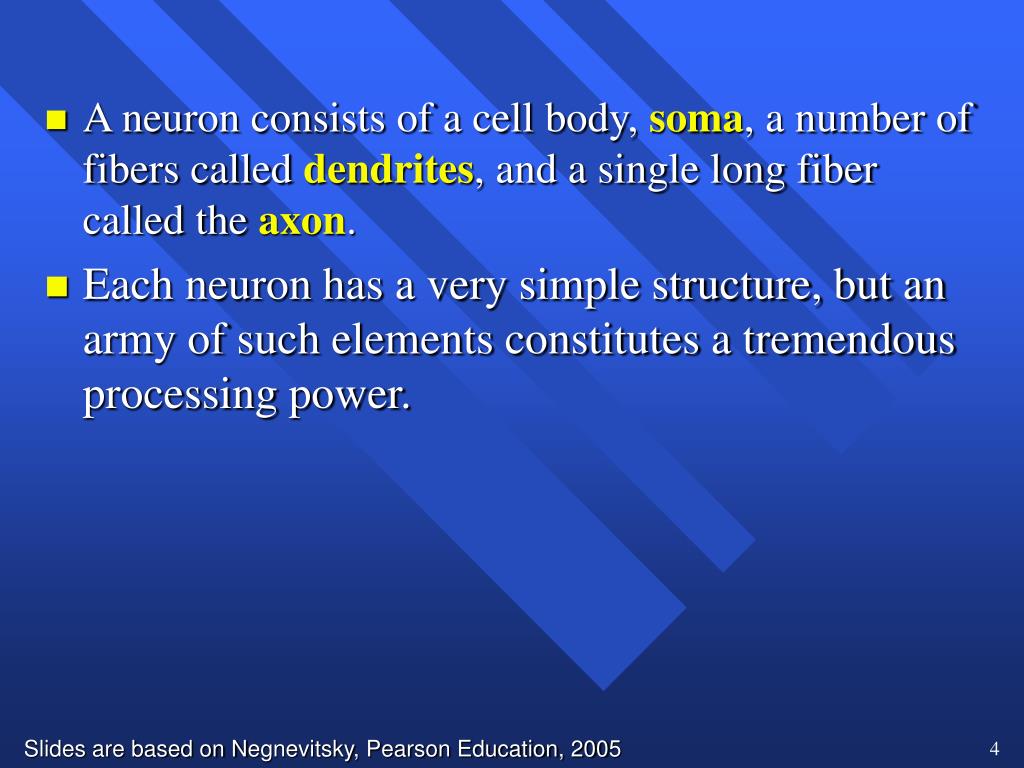 A neuron consists of a cell body, soma, a number of fibers called dendrites, and a single long fiber called the axon.

Each neuron has a very simple structure, but an army of such elements constitutes a tremendous processing power.

Slides are based on Negnevitsky, Pearson Education, 2005

4